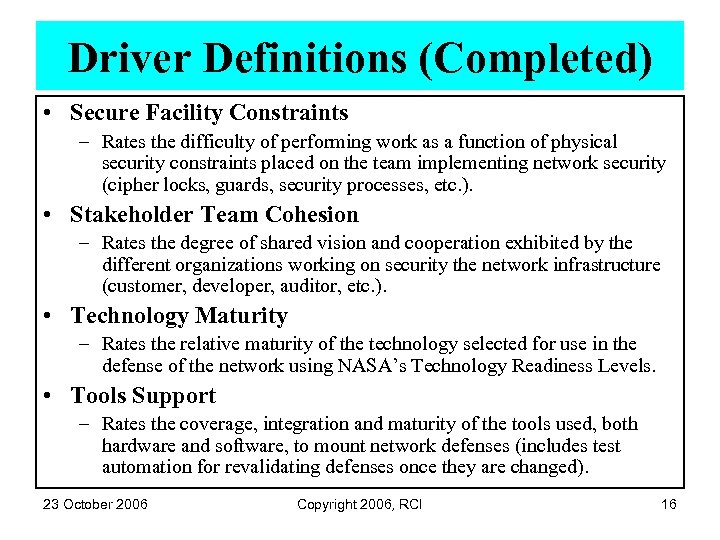 Driver Definitions (Completed)

• Secure Facility Constraints

– Rates the difficulty of performing work as a function of physical security constraints placed on the team implementing network security (cipher locks, guards, security processes, etc.).

• Stakeholder Team Cohesion

– Rates the degree of shared vision and cooperation exhibited by the different organizations working on security the network infrastructure (customer, developer, auditor, etc.).

• Technology Maturity

– Rates the relative maturity of the technology selected for use in the defense of the network using NASA's Technology Readiness Levels.

• Tools Support

– Rates the coverage, integration and maturity of the tools used, both hardware and software, to mount network defenses (includes test automation for revalidating defenses once they are changed).

23 October 2006

Copyright 2006, RCI

16